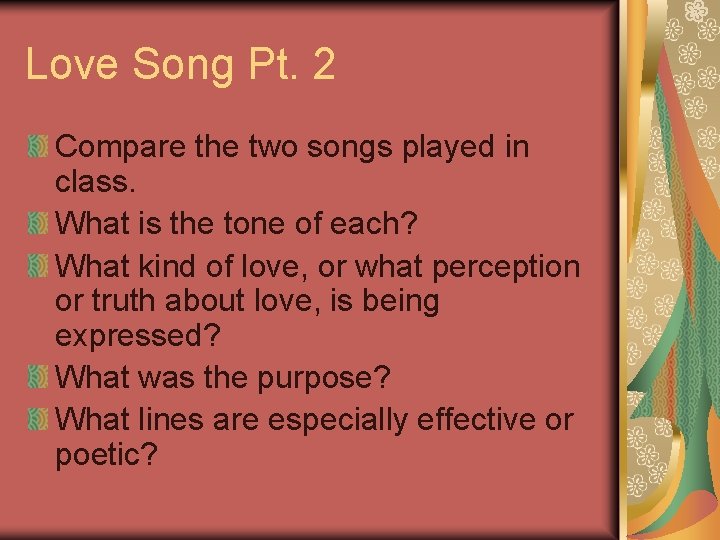 Love Song Pt. 2

Compare the two songs played in class.

What is the tone of each?

What kind of love, or what perception or truth about love, is being expressed?

What was the purpose?

What lines are especially effective or poetic?